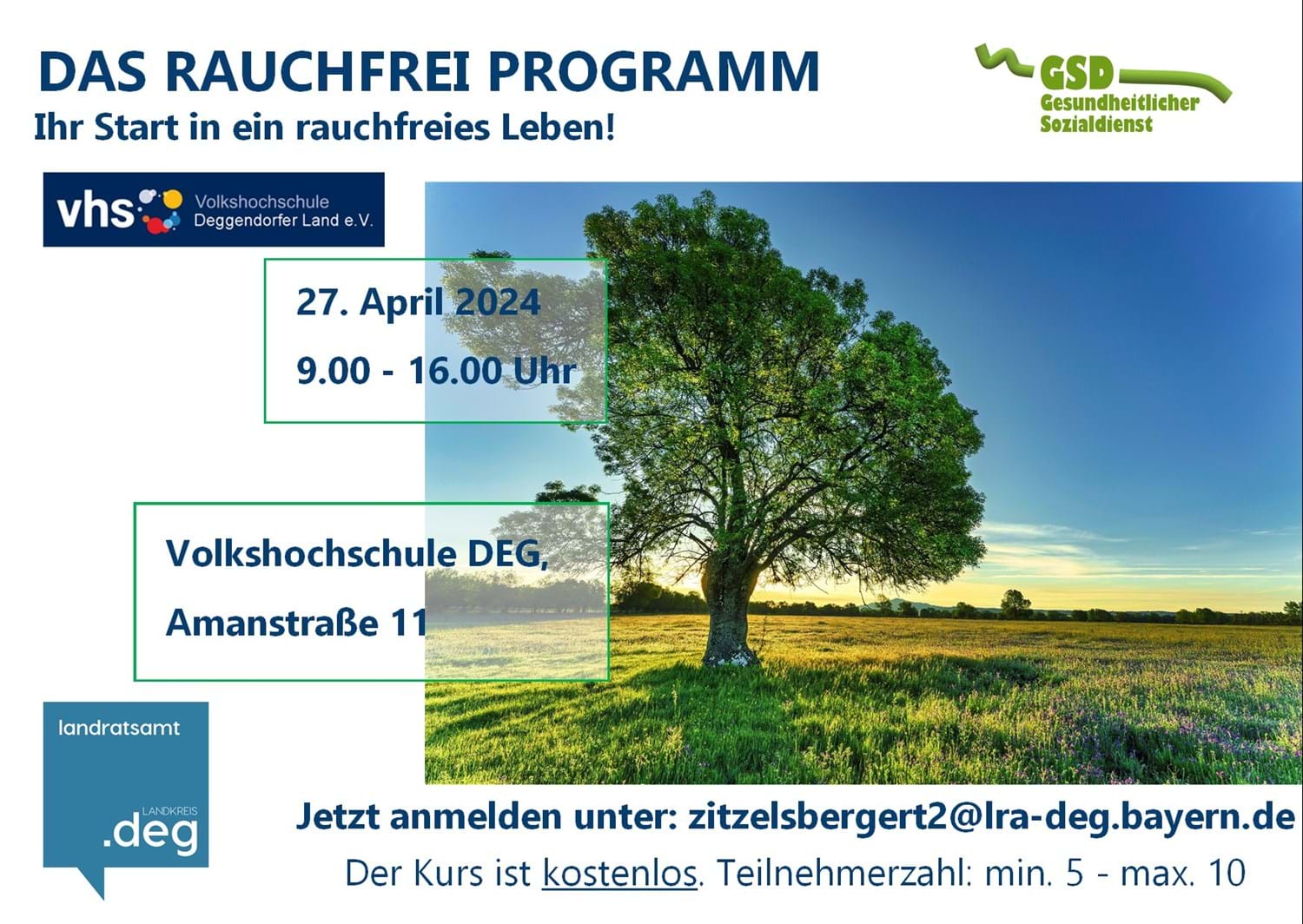 DAS RAUCHFREI PROGRAMM
Ihr Start in ein rauchfreies Leben!

GSD
Gesundheitlicher
Sozialdienst

vhs Volkshochschule Deggendorfer Land e.V.

27. April 2024
9.00 - 16.00 Uhr

Volkshochschule DEG,
Amanstraße 11

landratsamt
LANDKREIS
.deg

Jetzt anmelden unter: zitzelsbergert2@lra-deg.bayern.de

Der Kurs ist kostenlos. Teilnehmerzahl: min. 5 - max. 10